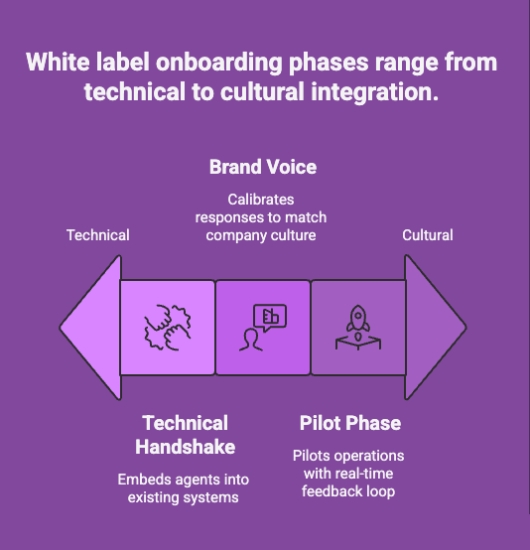 White label onboarding phases range from technical to cultural integration.

Brand Voice

Calibrates responses to match company culture

Technical

Cultural

Technical Handshake

Embeds agents into existing systems

Pilot Phase

Pilots operations with real-time feedback loop